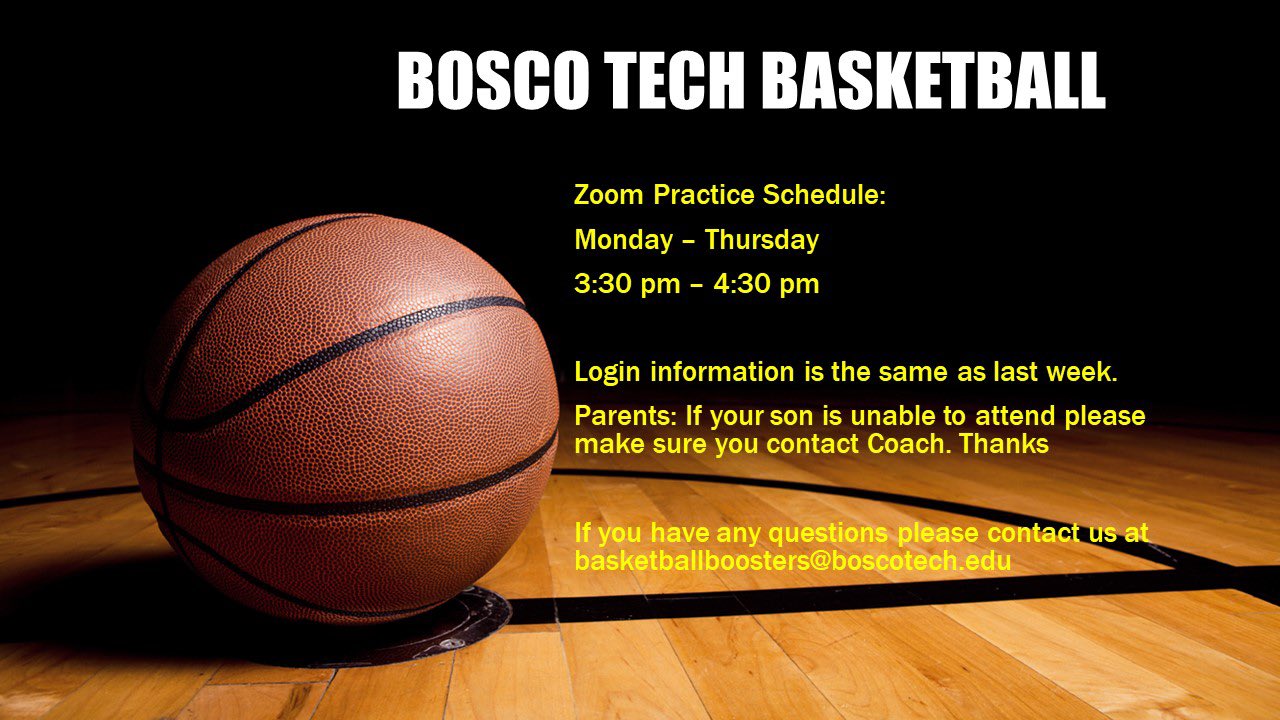 BOSCO TECH BASKETBALL

Zoom Practice Schedule:

Monday – Thursday

3:30 pm – 4:30 pm

Login information is the same as last week.

Parents: If your son is unable to attend please make sure you contact Coach. Thanks

If you have any questions please contact us at basketballboosters@boscotech.edu